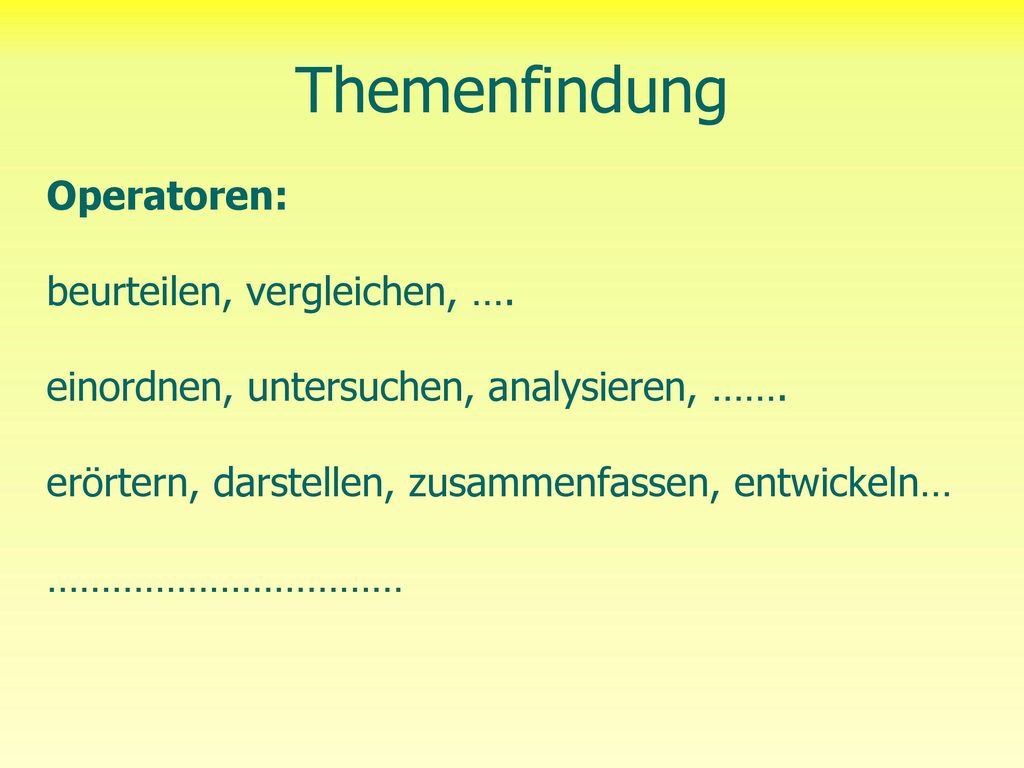 Themenfindung

Operatoren:

beurteilen, vergleichen, ….

einordnen, untersuchen, analysieren, …….

erörtern, darstellen, zusammenfassen, entwickeln…

……………………………